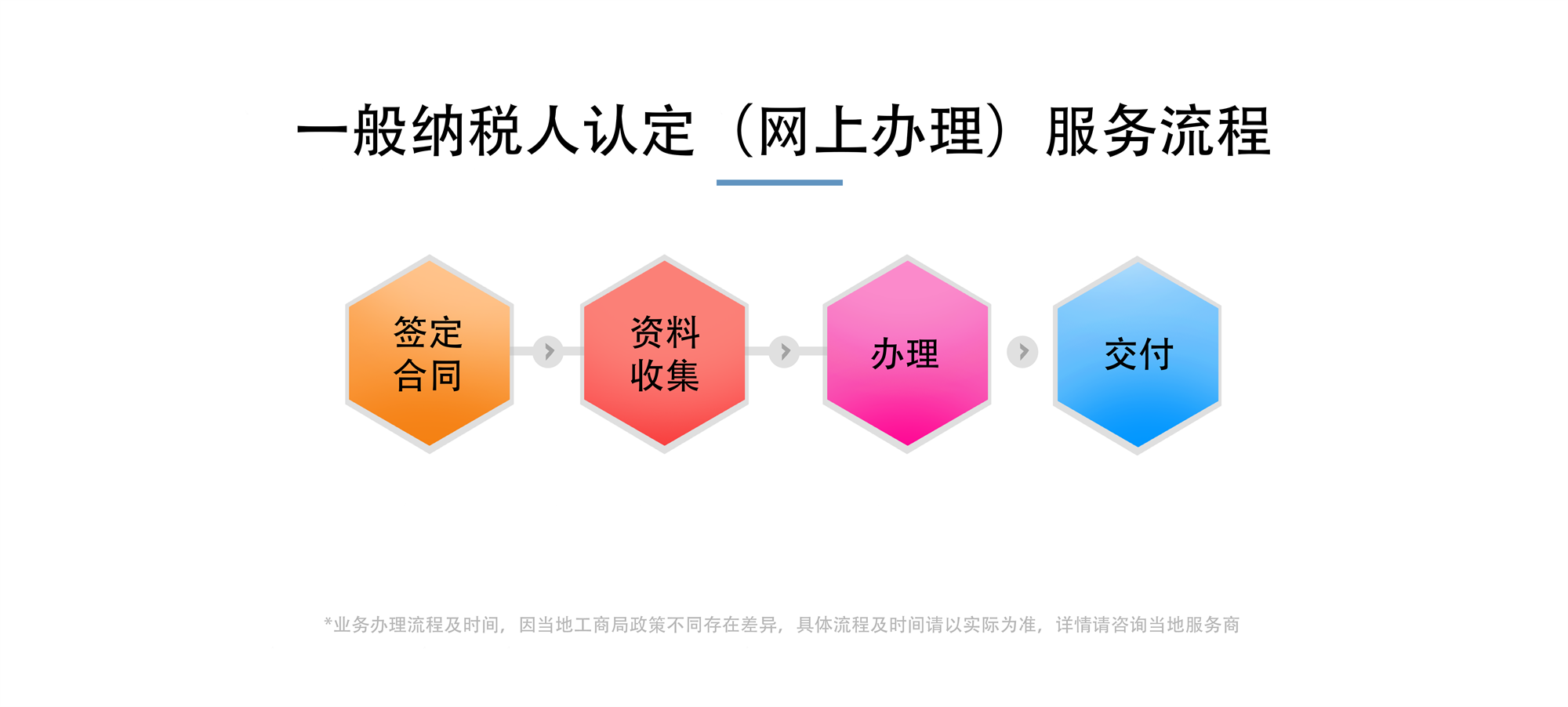 一般纳税人认定（网上办理）服务流程

签定合同

资料收集

办理

交付

*业务办理流程及时间，因当地工商局政策不同存在差异，具体流程及时间请以实际为准，详情请咨询当地服务商